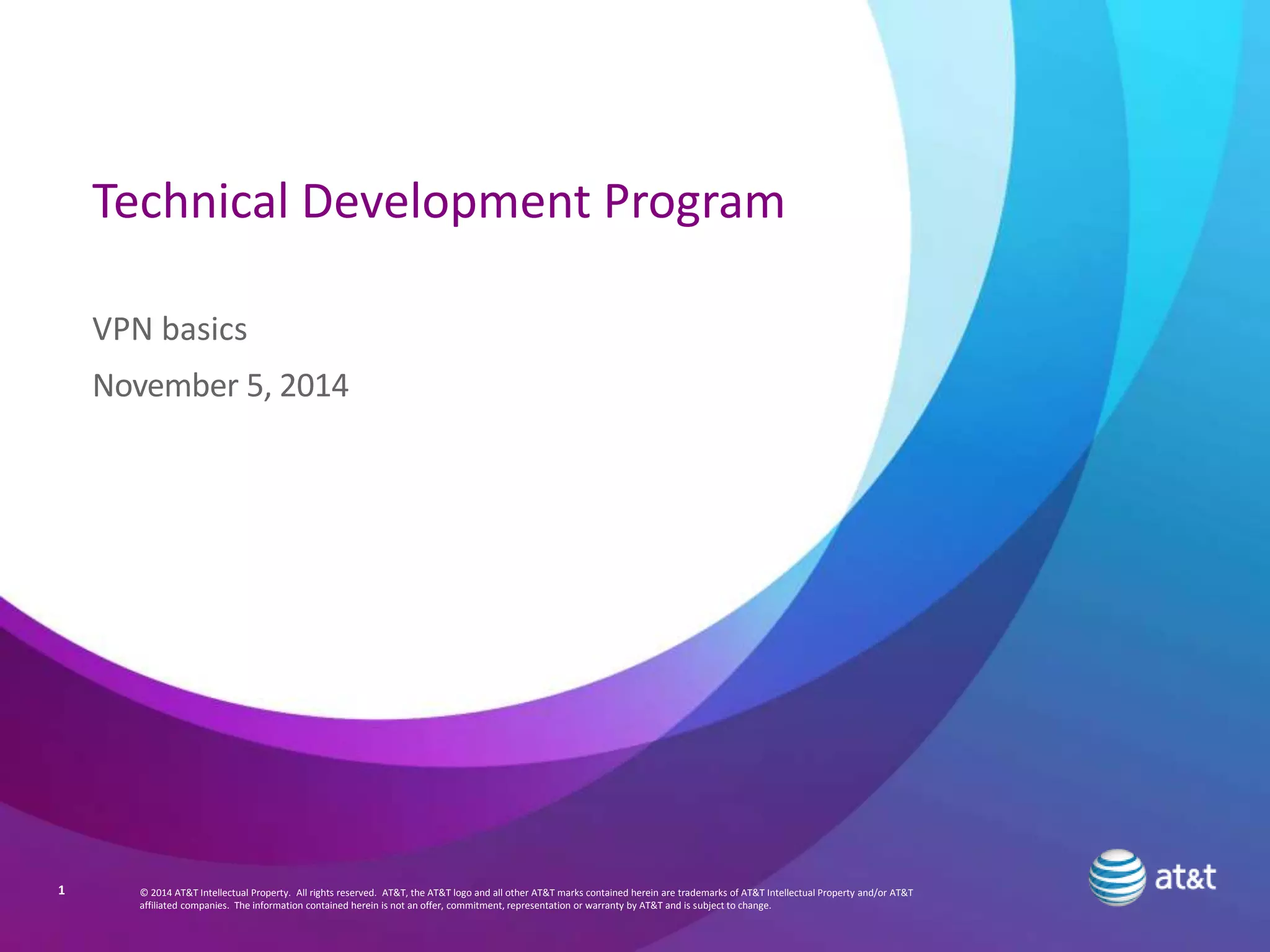 Technical Development Program

VPN basics

November 5, 2014

1

© 2014 AT&T Intellectual Property. All rights reserved. AT&T, the AT&T logo and all other AT&T marks contained herein are trademarks of AT&T Intellectual Property and/or AT&T affiliated companies. The information contained herein is not an offer, commitment, representation or warranty by AT&T and is subject to change.

at&t